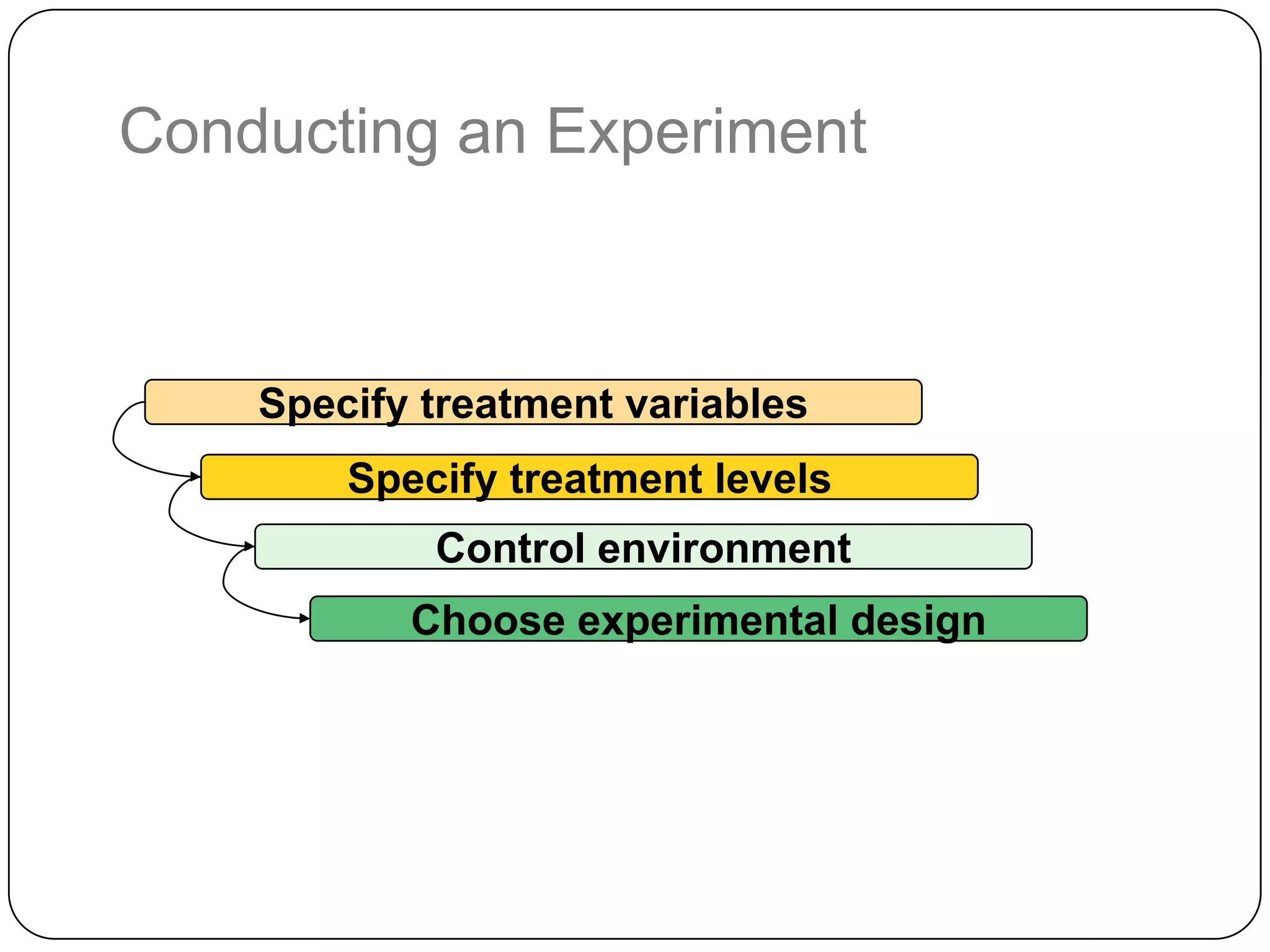 Conducting an Experiment

Specify treatment variables

Specify treatment levels

Control environment

Choose experimental design